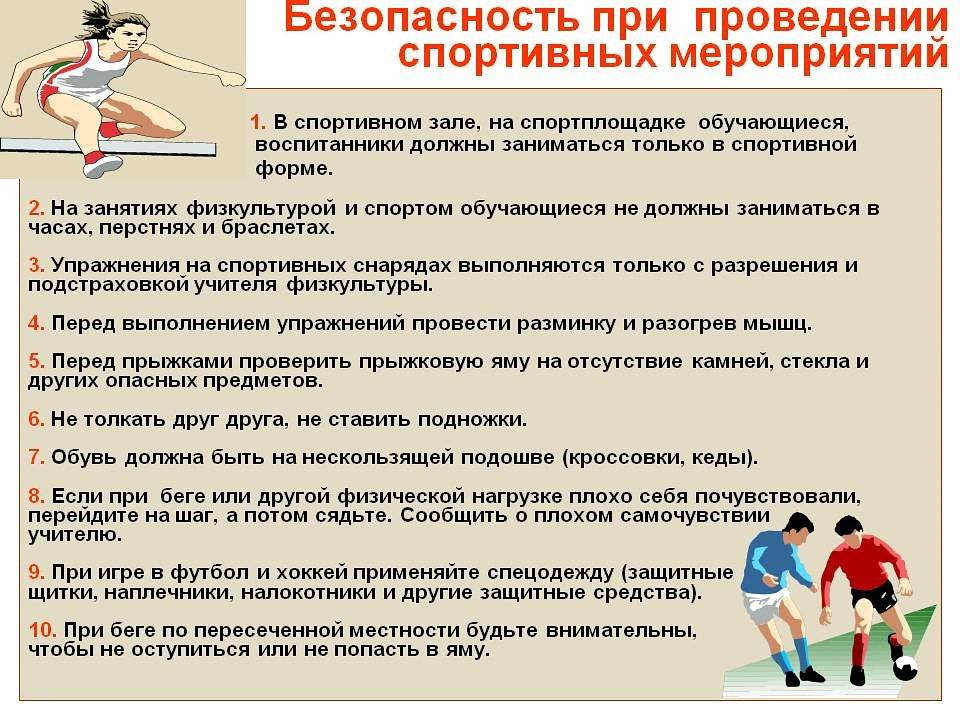 Безопасность при проведении спортивных мероприятий

1. В спортивном зале, на спортплощадке обучающиеся, воспитанники должны заниматься только в спортивной форме.

2. На занятиях физкультурой и спортом обучающиеся не должны заниматься в часах, перстнях и браслетах.

3. Упражнения на спортивных снарядах выполняются только с разрешения и подстраховкой учителя физкультуры.

4. Перед выполнением упражнений провести разминку и разогрев мышц.

5. Перед прыжками проверить прыжковую яму на отсутствие камней, стекла и других опасных предметов.

6. Не толкать друг друга, не ставить подножки.

7. Обувь должна быть на нескользящей подошве (кроссовки, кеды).

8. Если при беге или другой физической нагрузке плохо себя почувствовали, перейдите на шаг, а потом сядьте. Сообщить о плохом самочувствии учителю.

9. При игре в футбол и хоккей применяйте спецодежду (защитные щитки, наплечники, налокотники и другие защитные средства).

10. При беге по пересеченной местности будьте внимательны, чтобы не оступиться или не попасть в яму.